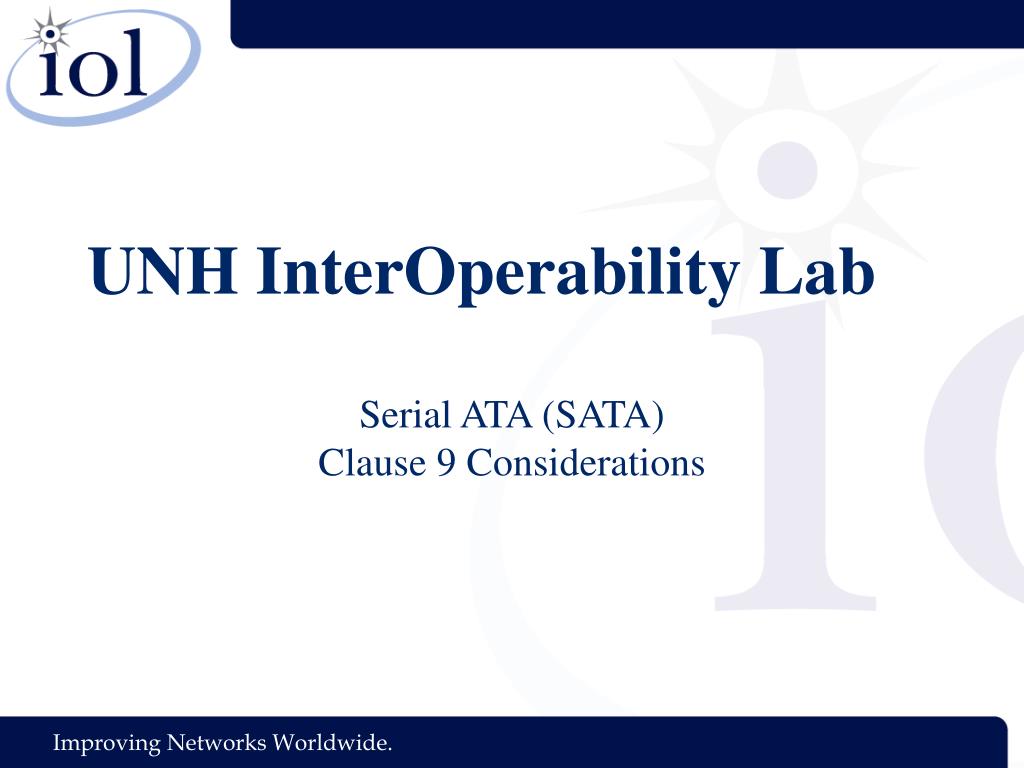 iol

UNH InterOperability Lab

Serial ATA (SATA)
Clause 9 Considerations

Improving Networks Worldwide.